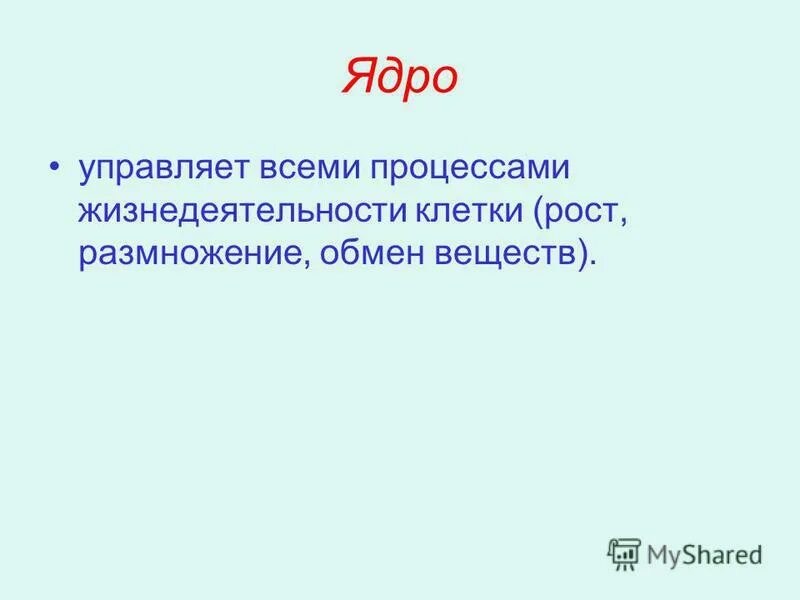 Ядро

• управляет всеми процессами жизнедеятельности клетки (рост, размножение, обмен веществ).

MyShared